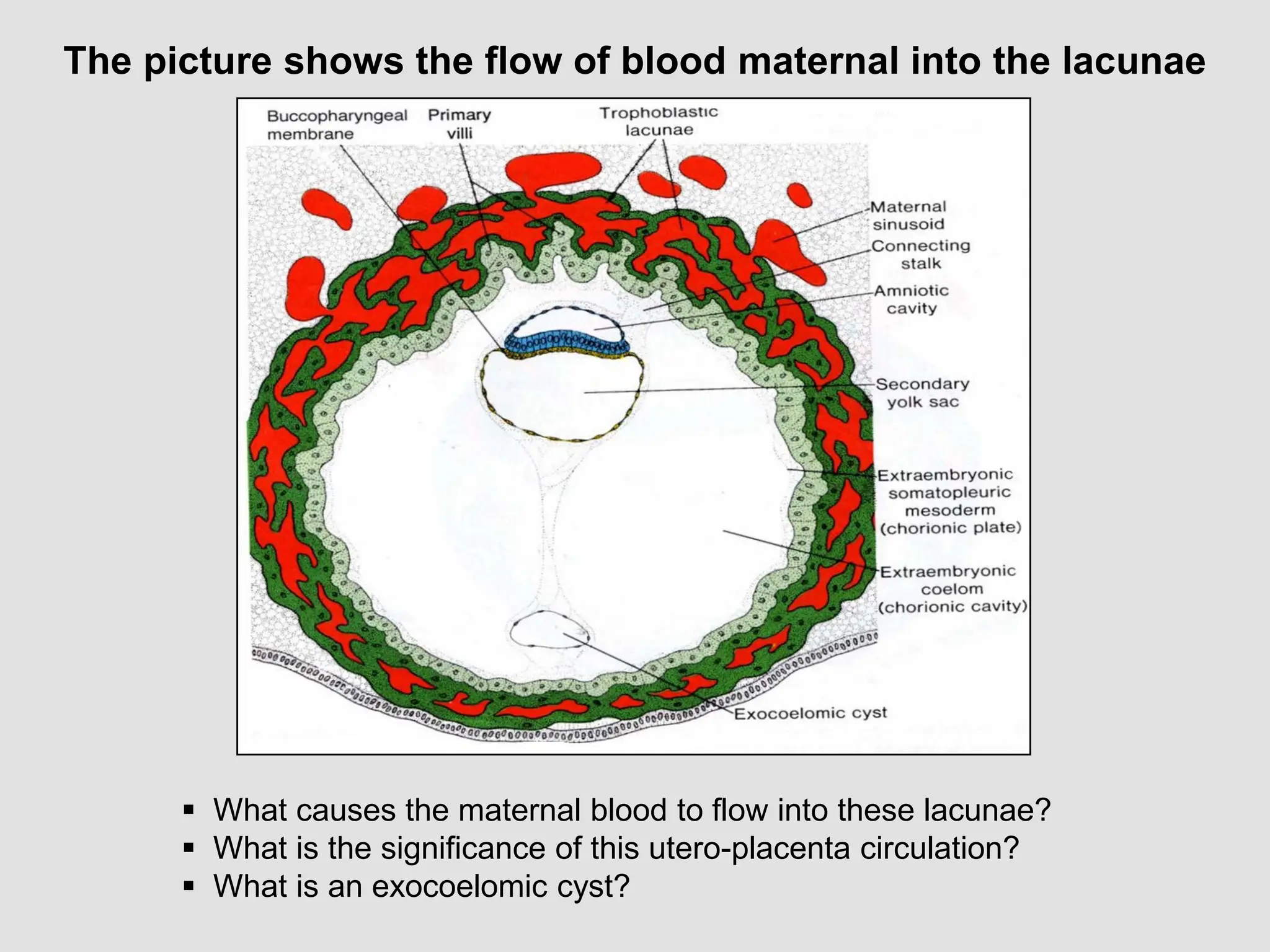 The picture shows the flow of blood maternal into the lacunae

Buccopharyngeal membrane

Primary villi

Trophoblastic lacunae

Maternal sinusoid

Connecting stalk

Amniotic cavity

Secondary yolk sac

Extraembryonic somatopleuric mesoderm (chorionic plate)

Extraembryonic coelom (chorionic cavity)

Exocoelomic cyst

▪ What causes the maternal blood to flow into these lacunae?
▪ What is the significance of this utero-placenta circulation?
▪ What is an exocoelomic cyst?